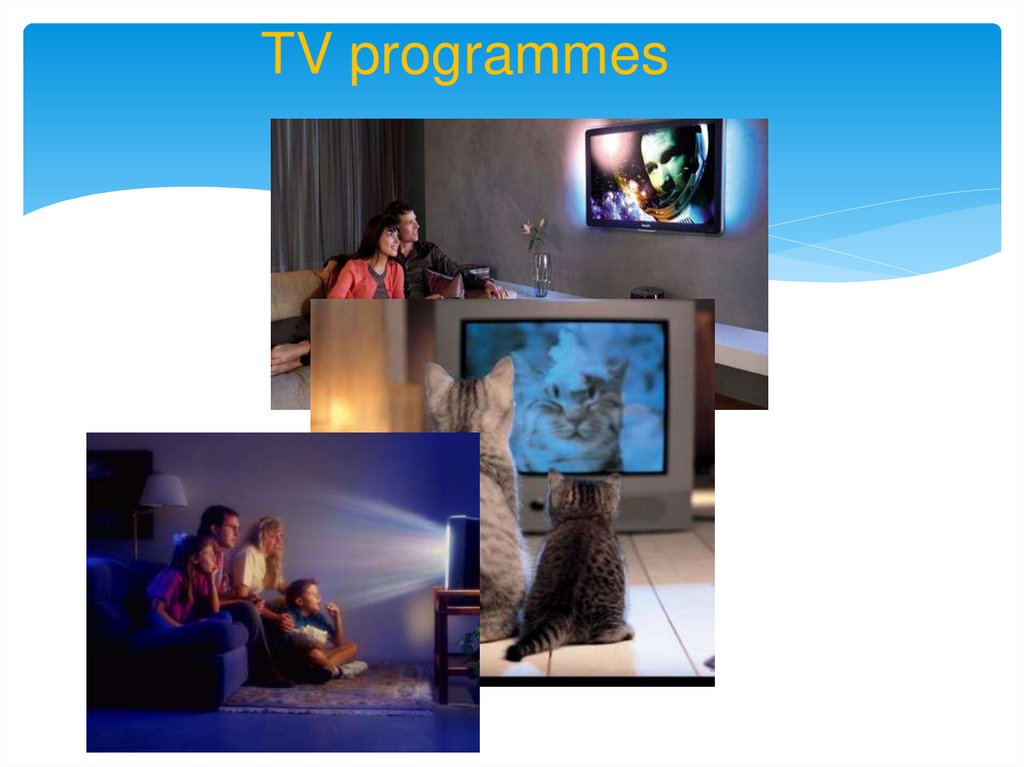 TV programmes